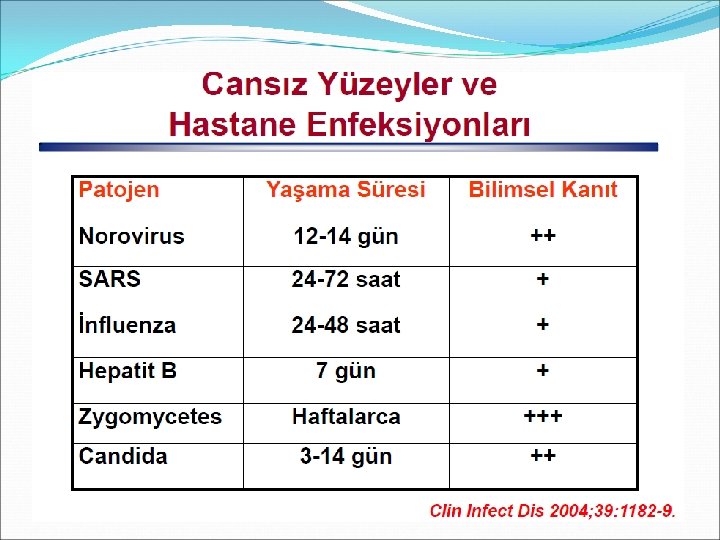 Cansız Yüzeyler ve Hastane Enfeksiyonları

| Patojen | Yaşama Süresi | Bilimsel Kanıt |
|---|---|---|
| Norovirus | 12-14 gün | ++ |
| SARS | 24-72 saat | + |
| İnfluenza | 24-48 saat | + |
| Hepatit B | 7 gün | + |
| Zygomycetes | Haftalarca | +++ |
| Candida | 3-14 gün | ++ |

Clin Infect Dis 2004;39:1182-9.